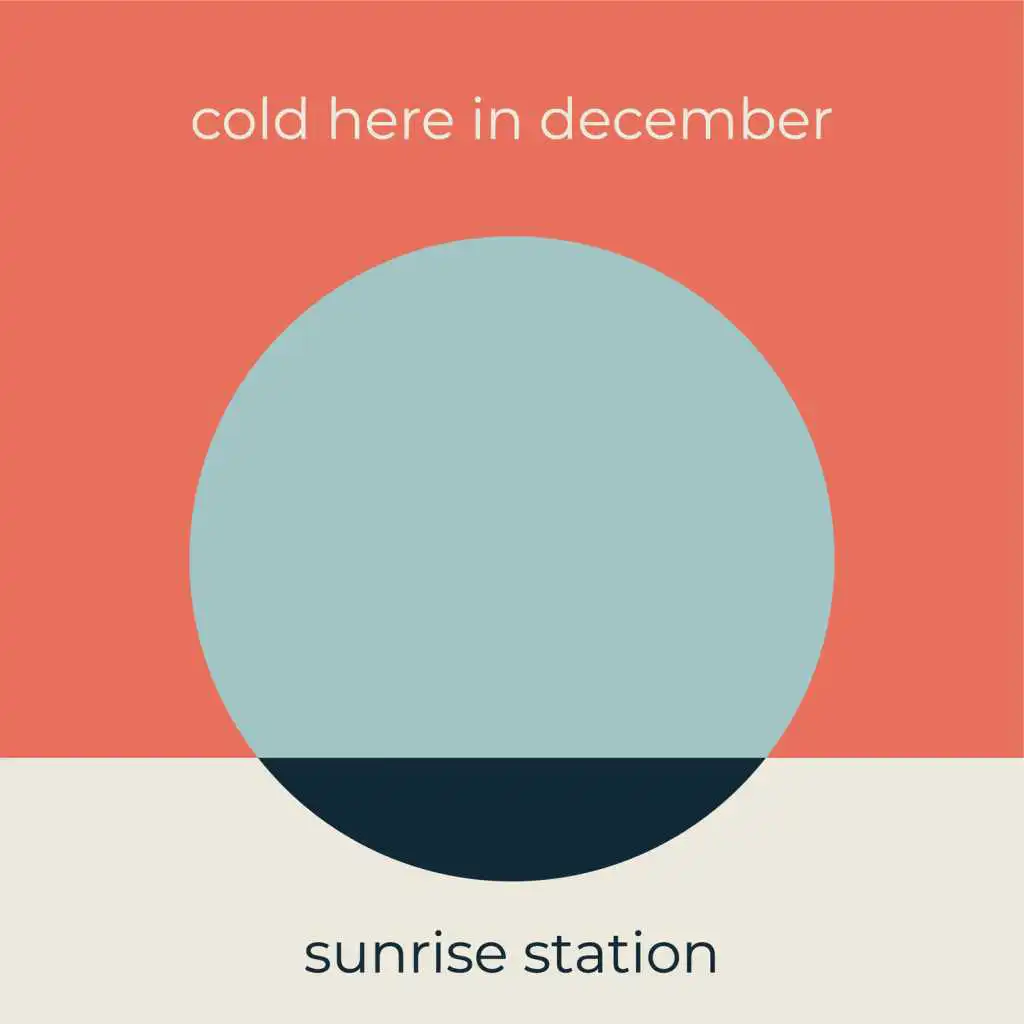 cold here in december

sunrise station